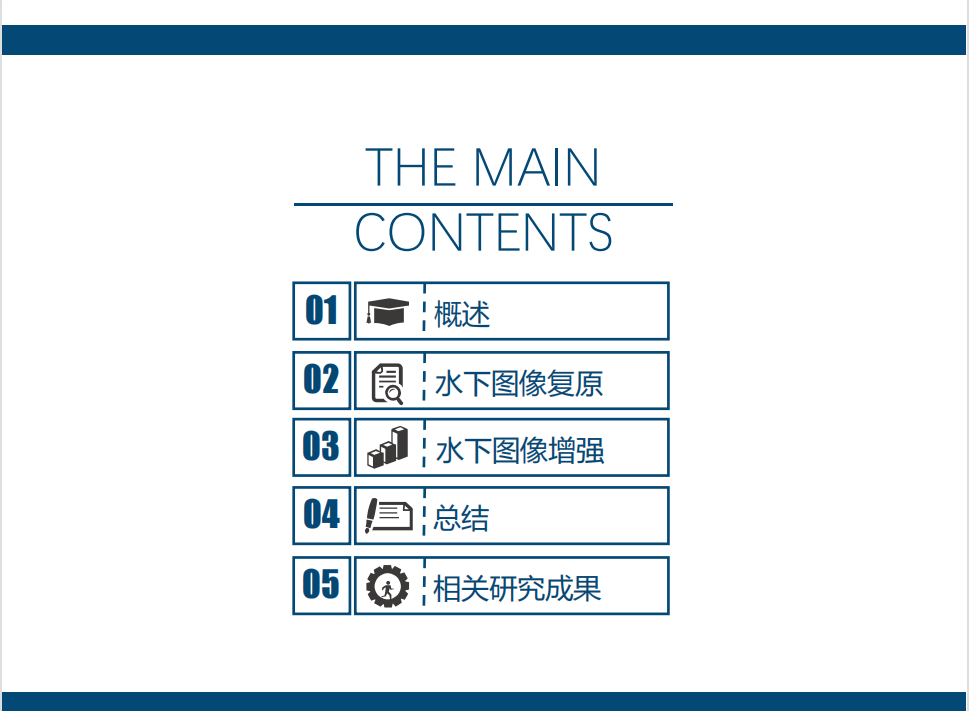 THE MAIN
CONTENTS

01 概述

02 水下图像复原

03 水下图像增强

04 总结

05 相关研究成果